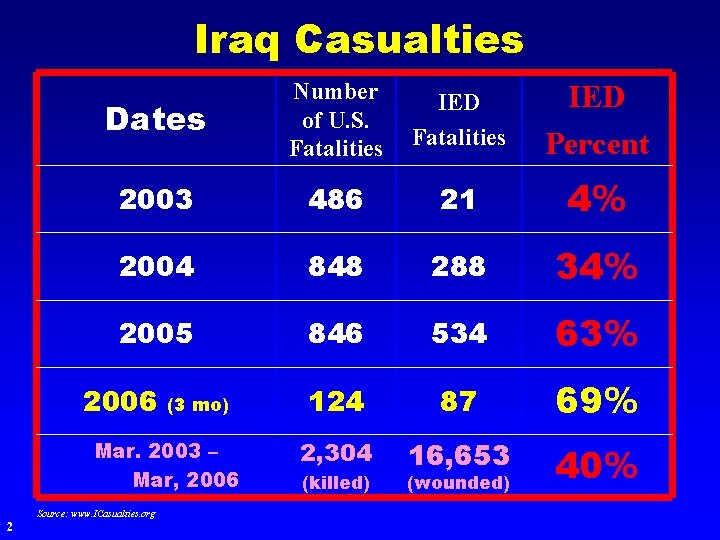 Iraq Casualties

| Dates | Number of U.S. Fatalities | IED Fatalities | IED Percent |
|---|---|---|---|
| 2003 | 486 | 21 | 4% |
| 2004 | 848 | 288 | 34% |
| 2005 | 846 | 534 | 63% |
| 2006 (3 mo) | 124 | 87 | 69% |
| Mar. 2003 – Mar, 2006 | 2,304 (killed) | 16,653 (wounded) | 40% |

Source: www.ICasualties.org

2